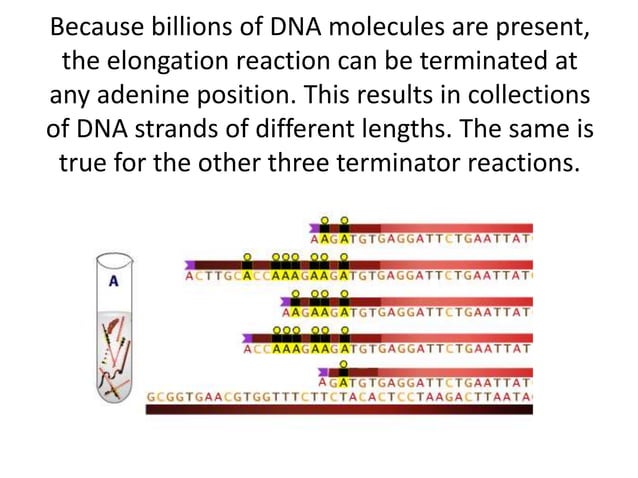 Because billions of DNA molecules are present, the elongation reaction can be terminated at any adenine position. This results in collections of DNA strands of different lengths. The same is true for the other three terminator reactions.

A

AAGATGTGAGGATTCTGAATTAT

ACTTGCACCAAAGAAGATGTGAGGATTCTGAATTAT

AAGAAGATGTGAGGATTCTGAATTAT

ACCAAAGAAGATGTGAGGATTCTGAATTAT

AGATGTGAGGATTCTGAATTAT

GCGGTGAACGTGGTTTCTTCTACACTCCTAAGACTTAATA